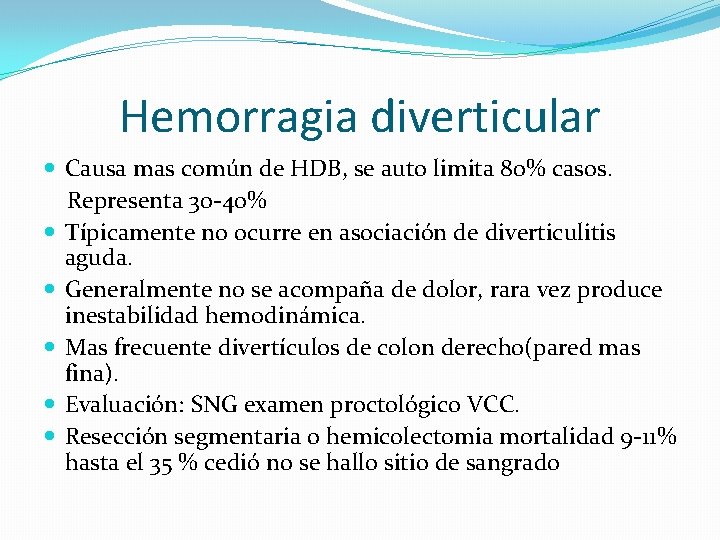 Hemorragia diverticular

- Causa mas común de HDB, se auto limita 80% casos. Representa 30-40%
- Típicamente no ocurre en asociación de diverticulitis aguda.
- Generalmente no se acompaña de dolor, rara vez produce inestabilidad hemodinámica.
- Mas frecuente divertículos de colon derecho(pared mas fina).
- Evaluación: SNG examen proctológico VCC.
- Resección segmentaria o hemicolectomia mortalidad 9-11% hasta el 35 % cedió no se hallo sitio de sangrado